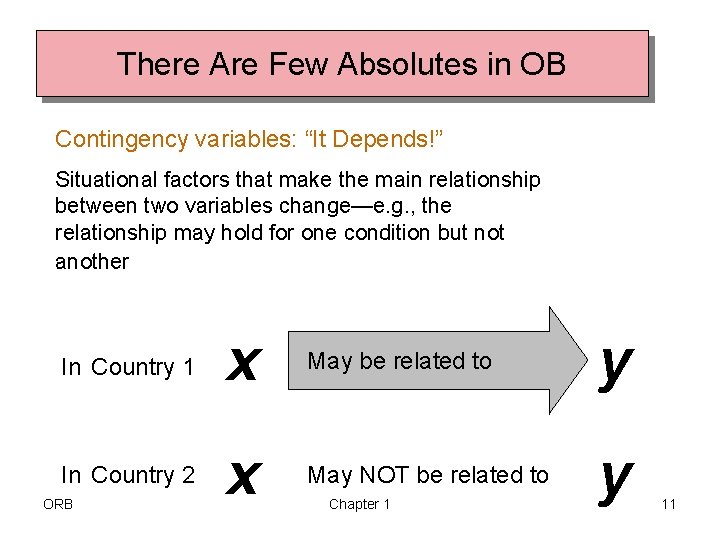 There Are Few Absolutes in OB

Contingency variables: “It Depends!”

Situational factors that make the main relationship between two variables change—e.g., the relationship may hold for one condition but not another

In Country 1 x May be related to y

In Country 2 x May NOT be related to y

ORB Chapter 1 11